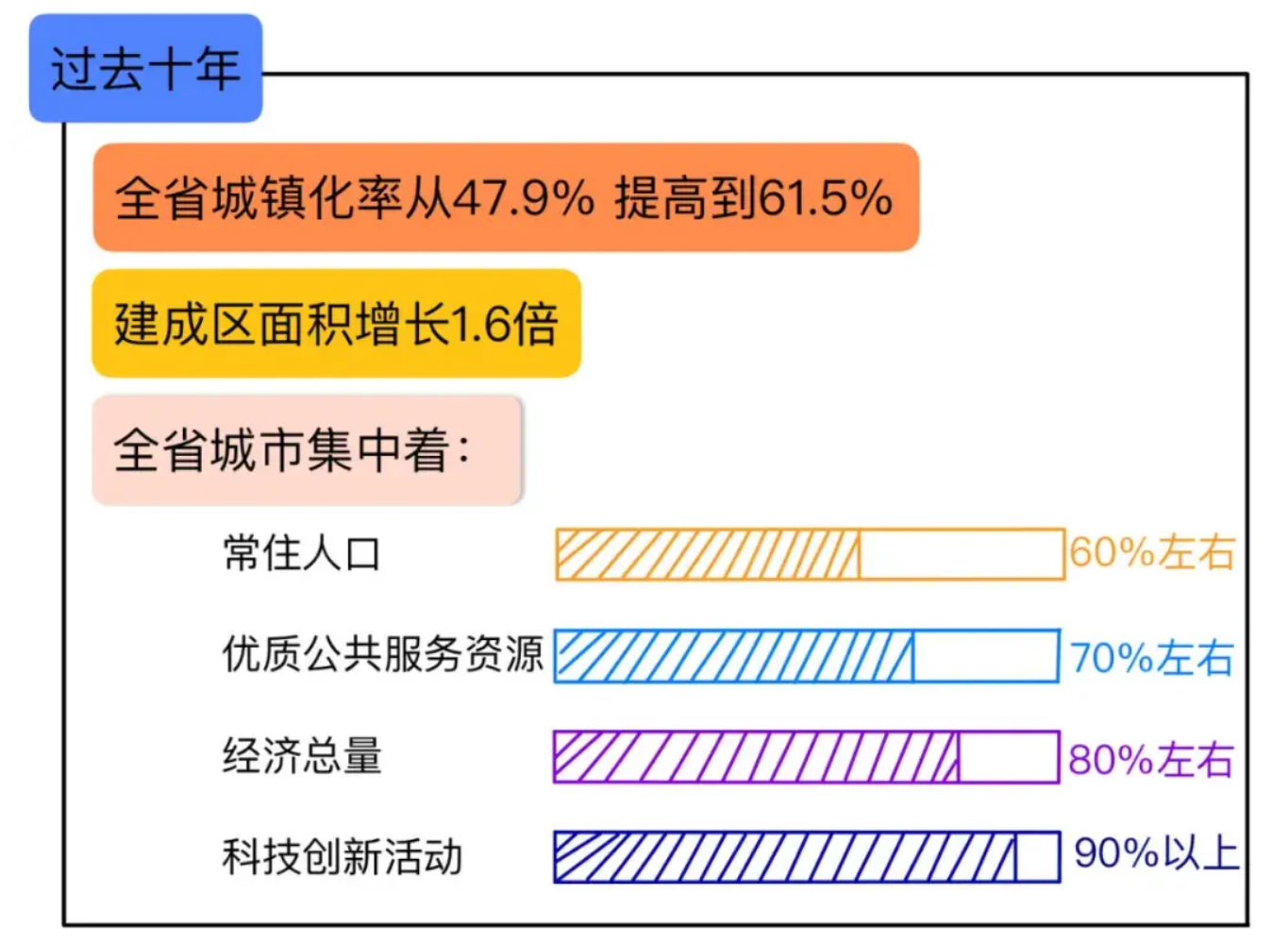 过去十年

全省城镇化率从47.9% 提高到61.5%

建成区面积增长1.6倍

全省城市集中着：

常住人口 60%左右

优质公共服务资源 70%左右

经济总量 80%左右

科技创新活动 90%以上